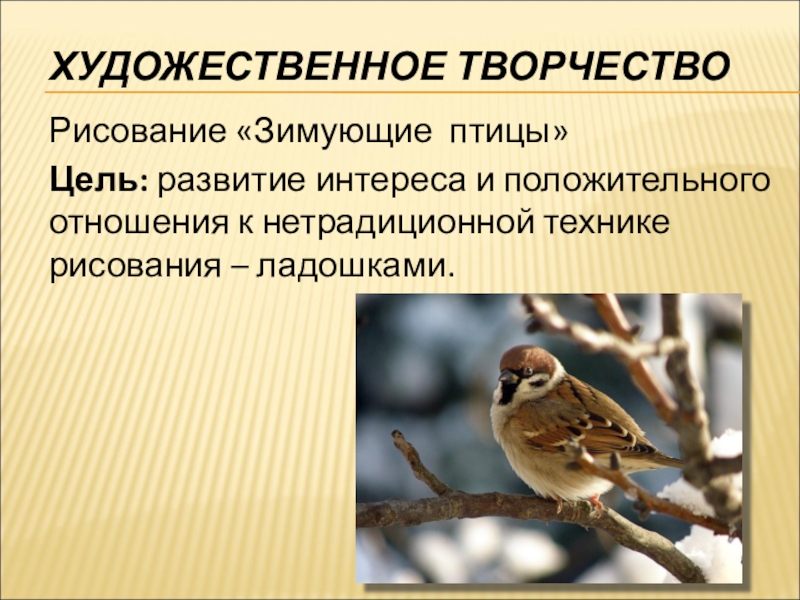 ХУДОЖЕСТВЕННОЕ ТВОРЧЕСТВО

Рисование «Зимующие птицы»

Цель: развитие интереса и положительного отношения к нетрадиционной технике рисования – ладошками.